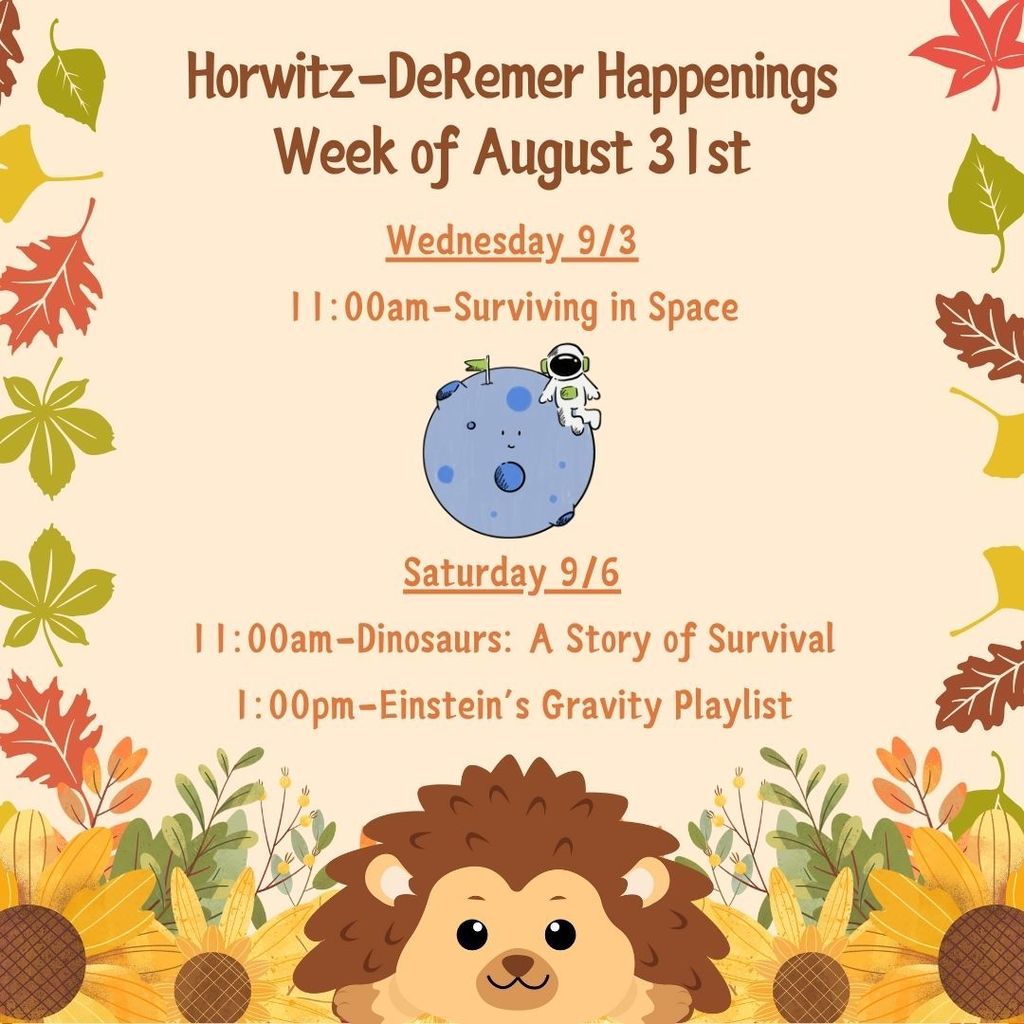 Horwitz-DeRemer Happenings
Week of August 31st

Wednesday 9/3

11:00am-Surviving in Space

Saturday 9/6

11:00am-Dinosaurs: A Story of Survival

1:00pm-Einstein's Gravity Playlist